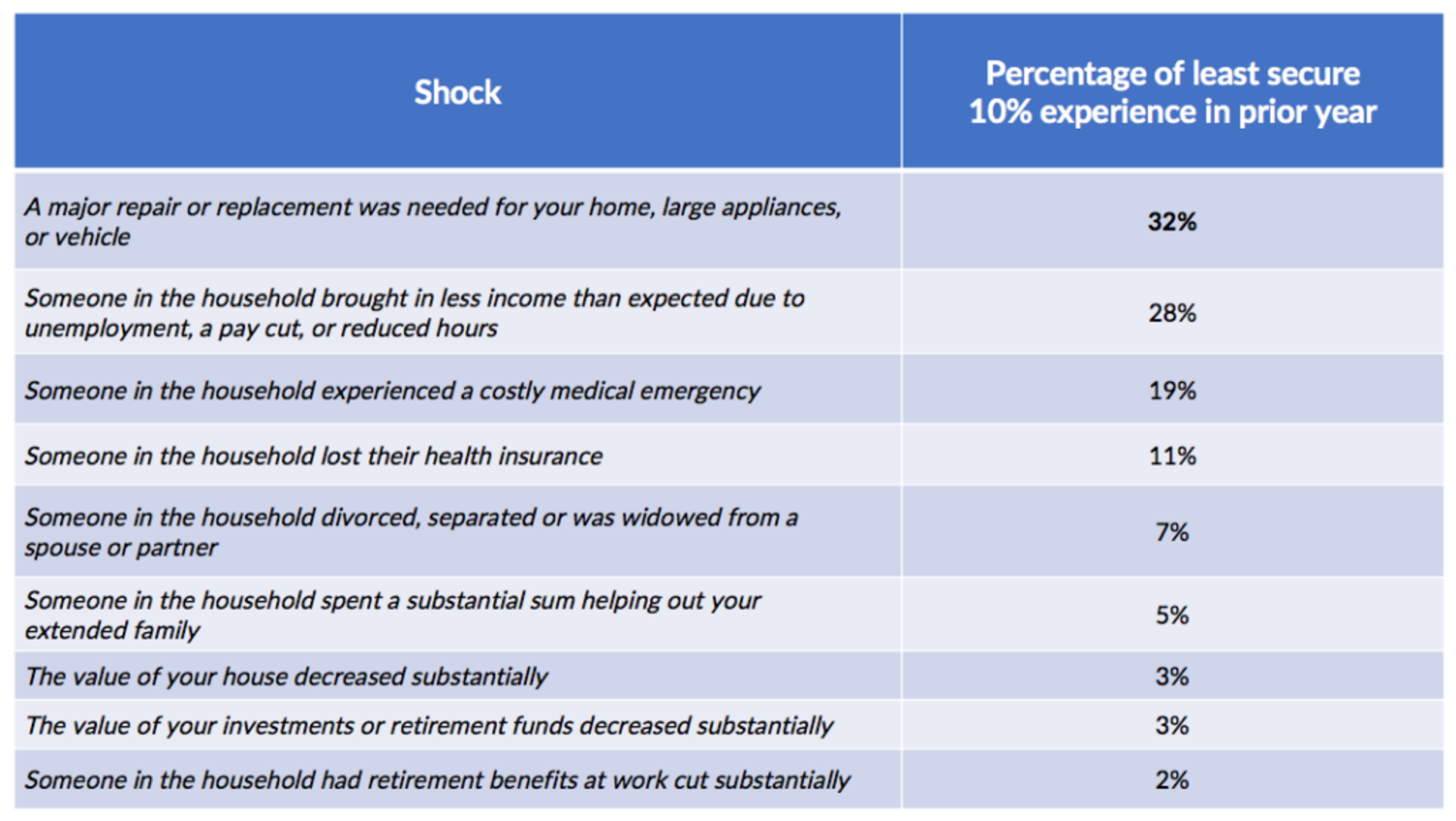 | Shock | Percentage of least secure 10% experience in prior year |
|---|---|
| A major repair or replacement was needed for your home, large appliances, or vehicle | 32% |
| Someone in the household brought in less income than expected due to unemployment, a pay cut, or reduced hours | 28% |
| Someone in the household experienced a costly medical emergency | 19% |
| Someone in the household lost their health insurance | 11% |
| Someone in the household divorced, separated or was widowed from a spouse or partner | 7% |
| Someone in the household spent a substantial sum helping out your extended family | 5% |
| The value of your house decreased substantially | 3% |
| The value of your investments or retirement funds decreased substantially | 3% |
| Someone in the household had retirement benefits at work cut substantially | 2% |